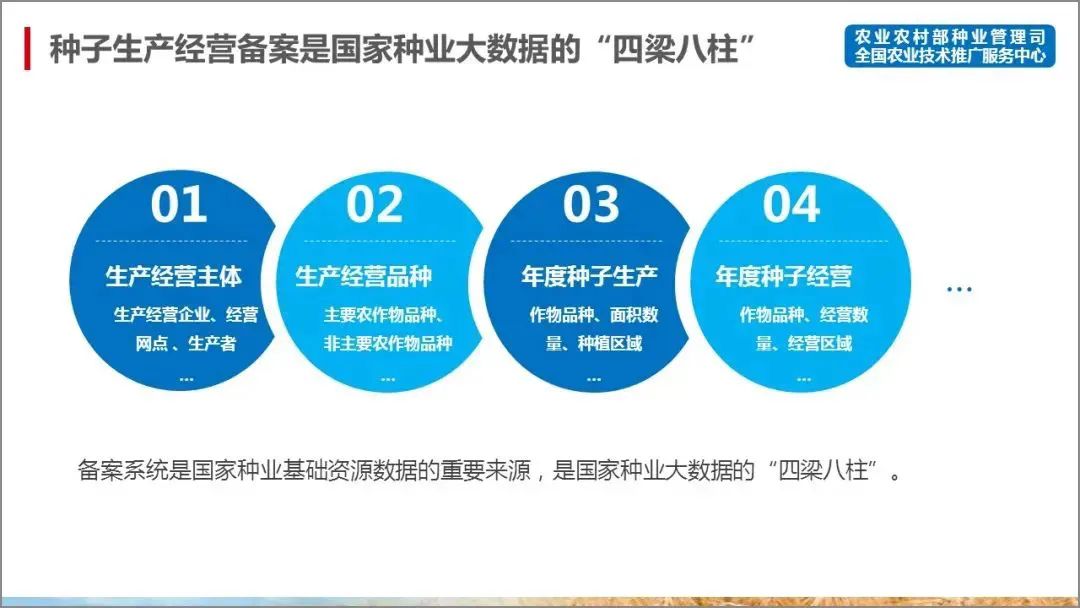 种子生产经营备案是国家种业大数据的“四梁八柱”

农业农村部种业管理司
全国农业技术推广服务中心

01
生产经营主体
生产经营企业、经营网点、生产者
...

02
生产经营品种
主要农作物品种、非主要农作物品种
...

03
年度种子生产
作物品种、面积数量、种植区域
...

04
年度种子经营
作物品种、经营数量、经营区域
...

...

备案系统是国家种业基础资源数据的重要来源，是国家种业大数据的“四梁八柱”。